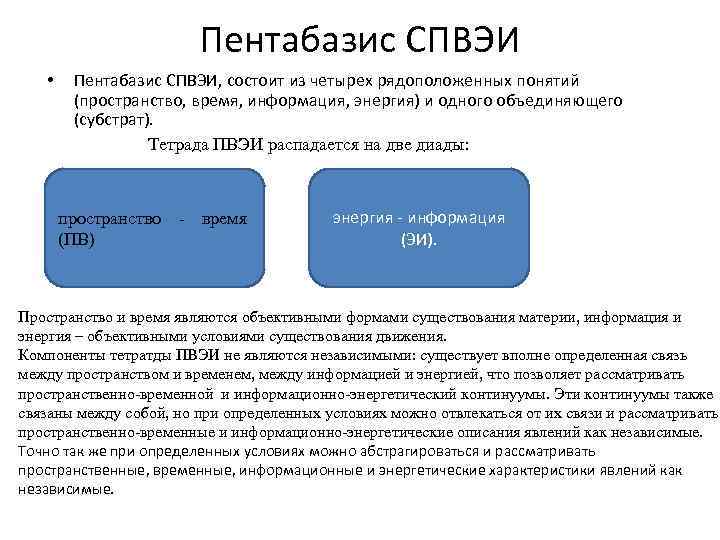 Пентабазис СПВЭИ

• Пентабазис СПВЭИ, состоит из четырех рядоположенных понятий (пространство, время, информация, энергия) и одного объединяющего (субстрат).

Тетрада ПВЭИ распадается на две диады:

пространство - время (ПВ)

энергия - информация (ЭИ).

Пространство и время являются объективными формами существования материи, информация и энергия – объективными условиями существования движения.
Компоненты тетратды ПВЭИ не являются независимыми: существует вполне определенная связь между пространством и временем, между информацией и энергией, что позволяет рассматривать пространственно-временной и информационно-энергетический континуумы. Эти континуумы также связаны между собой, но при определенных условиях можно отвлекаться от их связи и рассматривать пространственно-временные и информационно-энергетические описания явлений как независимые.
Точно так же при определенных условиях можно абстрагироваться и рассматривать пространственные, временные, информационные и энергетические характеристики явлений как независимые.